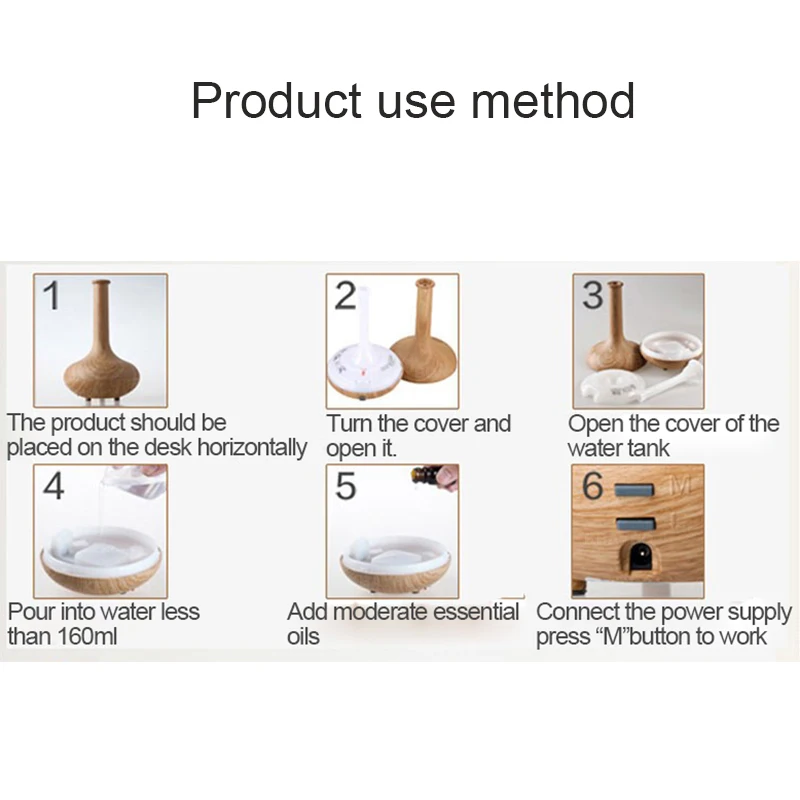 Product use method

1
The product should be placed on the desk horizontally

2
Turn the cover and open it.

3
Open the cover of the water tank

4
Pour into water less than 160ml

5
Add moderate essential oils

6
M
Connect the power supply press "M"button to work